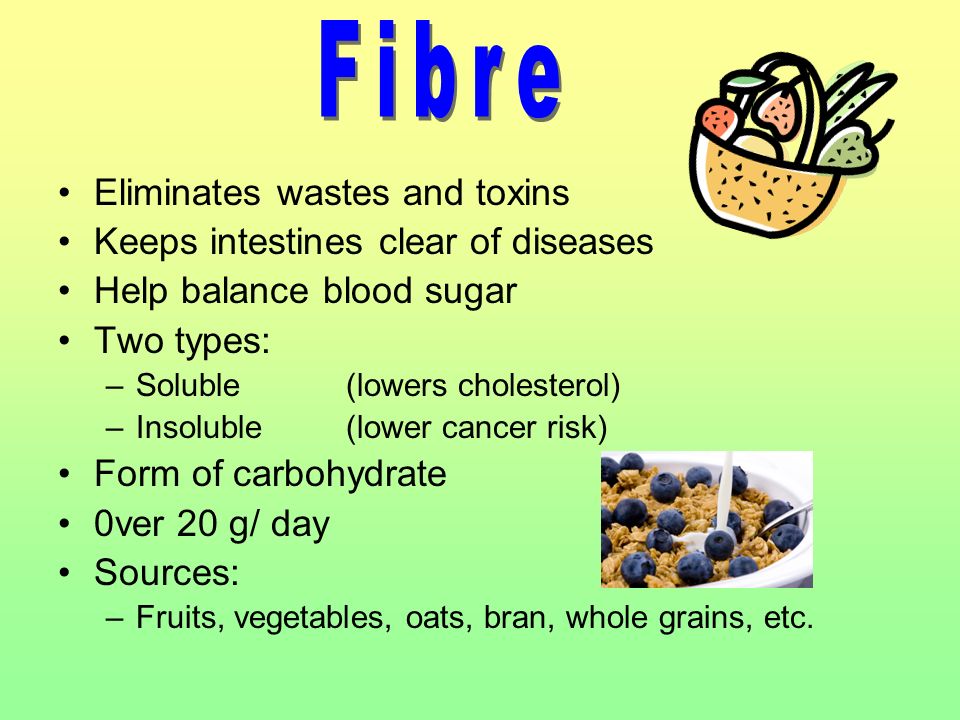 Fibre

• Eliminates wastes and toxins
• Keeps intestines clear of diseases
• Help balance blood sugar
• Two types:
– Soluble (lowers cholesterol)
– Insoluble (lower cancer risk)
• Form of carbohydrate
• 0ver 20 g/ day
• Sources:
– Fruits, vegetables, oats, bran, whole grains, etc.